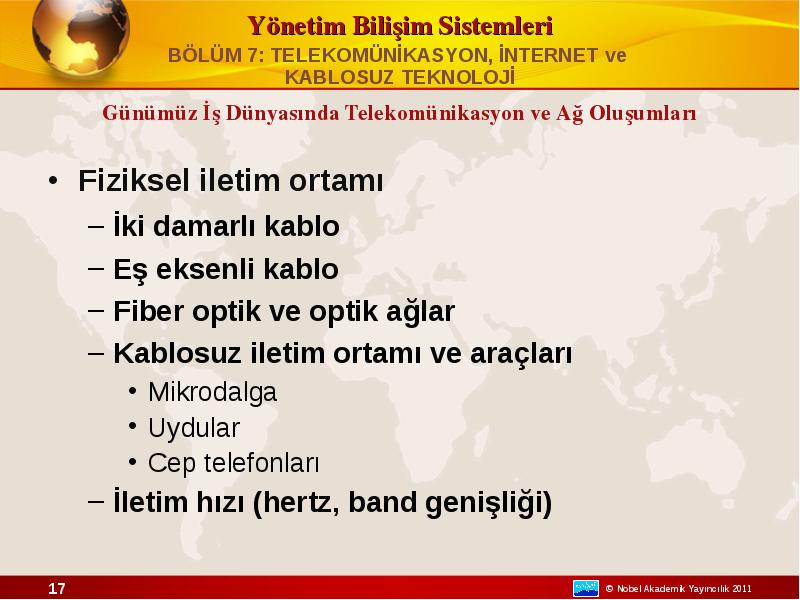 Yönetim Bilişim Sistemleri
BÖLÜM 7: TELEKOMÜNİKASYON, İNTERNET ve KABLOSUZ TEKNOLOJİ

Günümüz İş Dünyasında Telekomünikasyon ve Ağ Oluşumları

• Fiziksel iletim ortamı
– İki damarlı kablo
– Eş eksenli kablo
– Fiber optik ve optik ağlar
– Kablosuz iletim ortamı ve araçları
• Mikrodalga
• Uydular
• Cep telefonları
– İletim hızı (hertz, band genişliği)

17

© Nobel Akademik Yayıncılık 2011